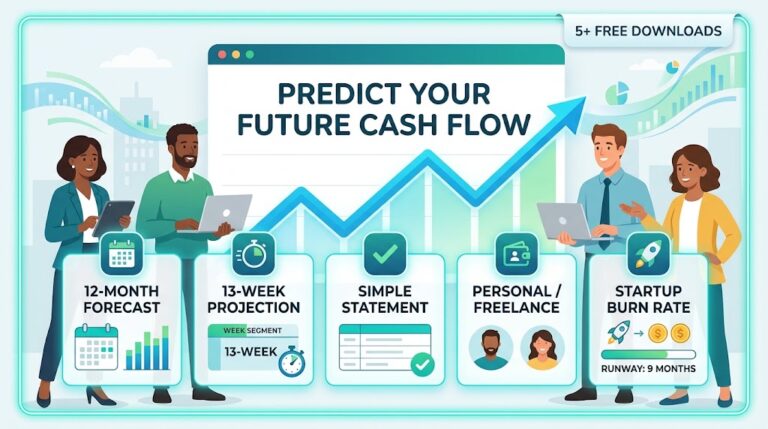 5+ FREE DOWNLOADS

PREDICT YOUR FUTURE CASH FLOW

12-MONTH FORECAST

13-WEEK PROJECTION

WEEK SEGMENT

13-WEEK

SIMPLE STATEMENT

PERSONAL / FREELANCE

STARTUP BURN RATE

RUNWAY: 9 MONTHS